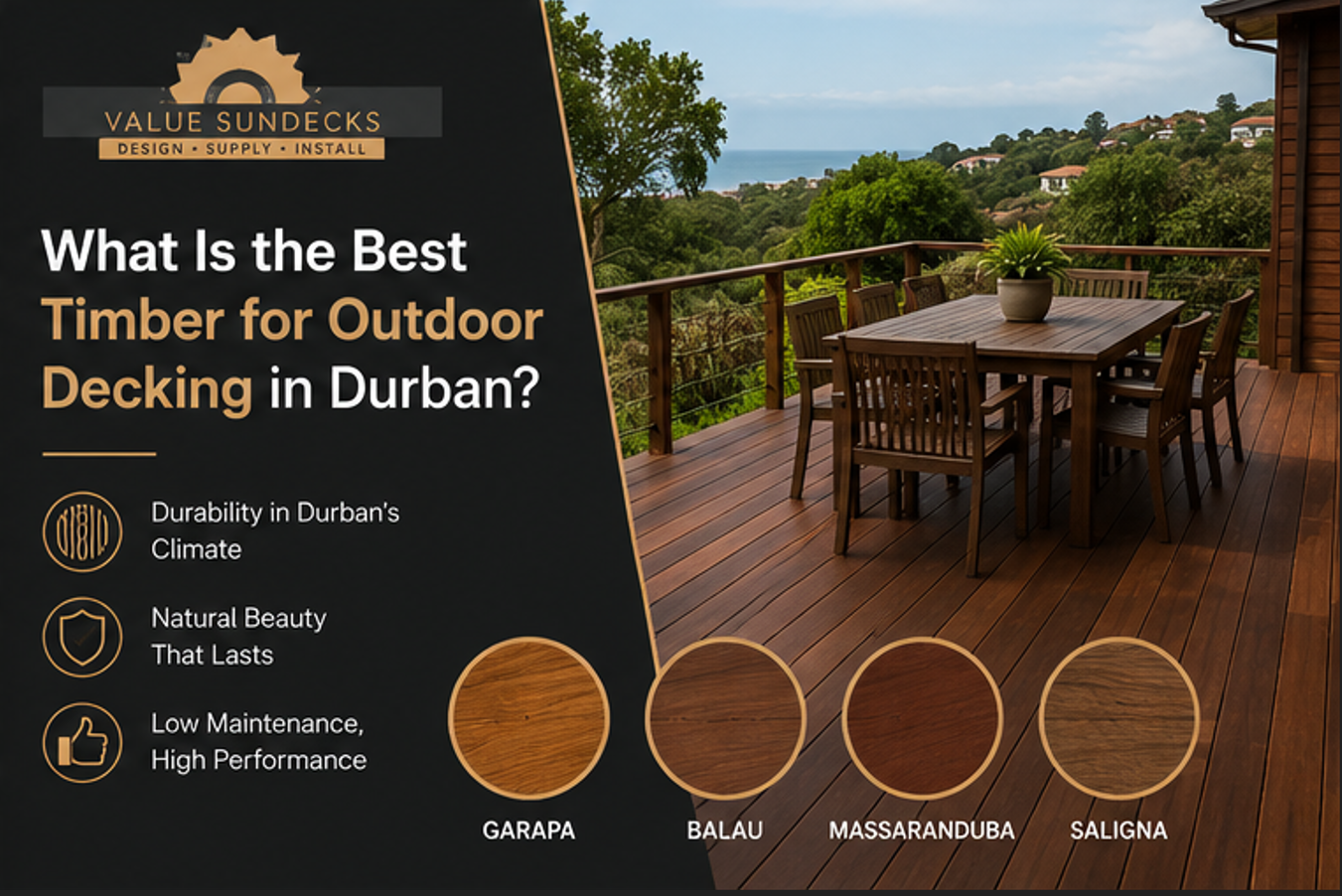 VALUE SUNDECKS
DESIGN • SUPPLY • INSTALL

What Is the Best Timber for Outdoor Decking in Durban?

Durability in Durban's Climate

Natural Beauty That Lasts

Low Maintenance, High Performance

GARAPA

BALAU

MASSARANDUBA

SALIGNA